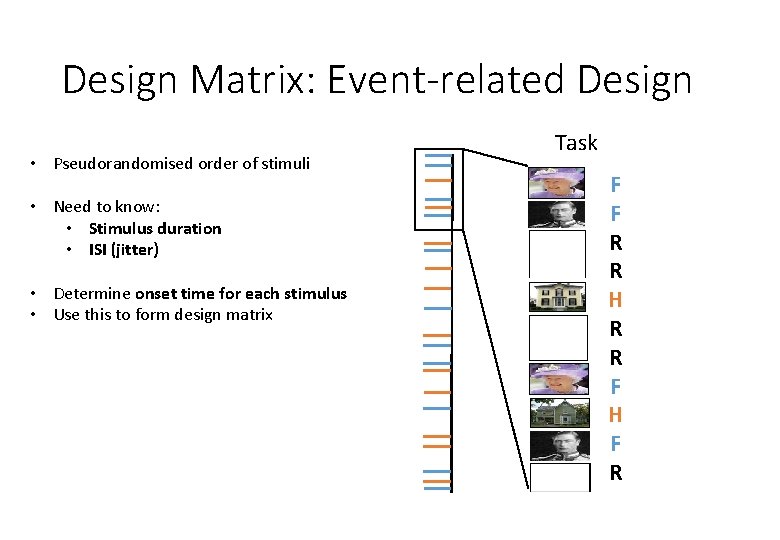 Design Matrix: Event-related Design

• Pseudorandomised order of stimuli

• Need to know:
  • Stimulus duration
  • ISI (jitter)

• Determine onset time for each stimulus
• Use this to form design matrix

Task

F
F
R
R
H
R
R
F
H
F
R